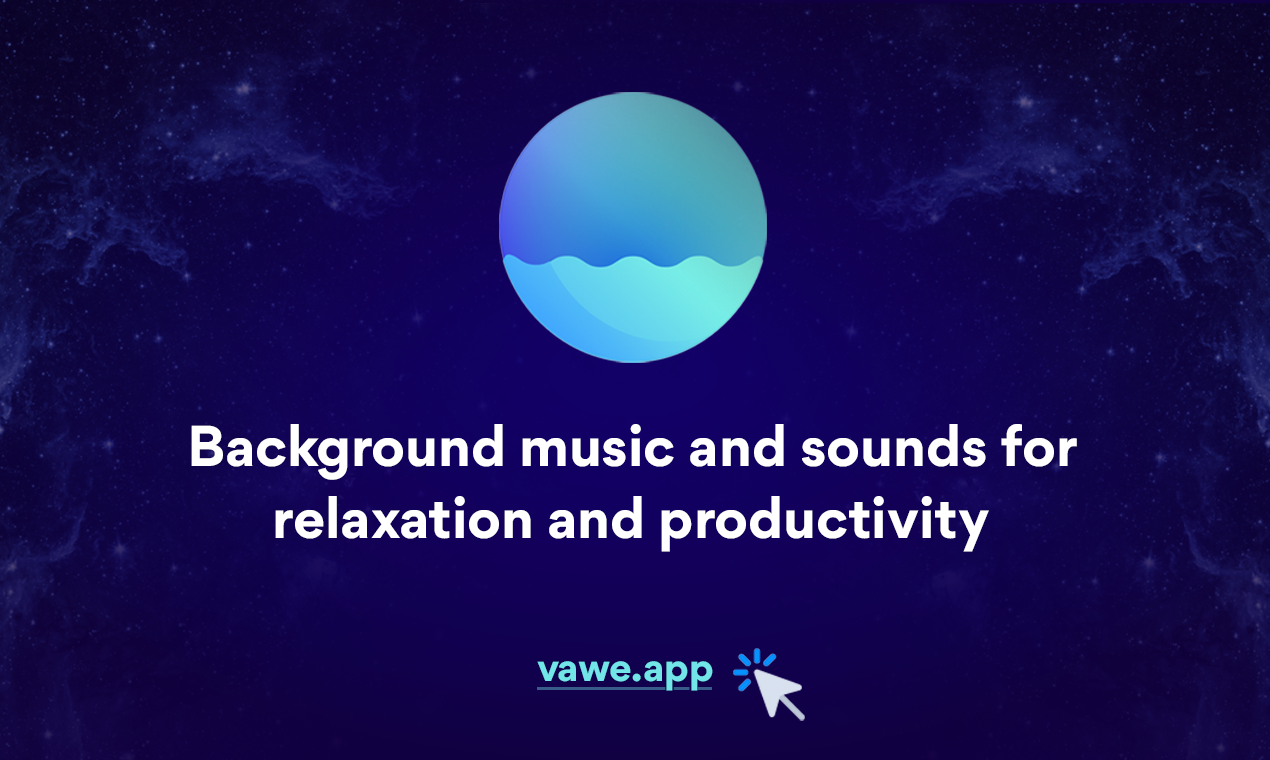 Background music and sounds for relaxation and productivity

vawe.app